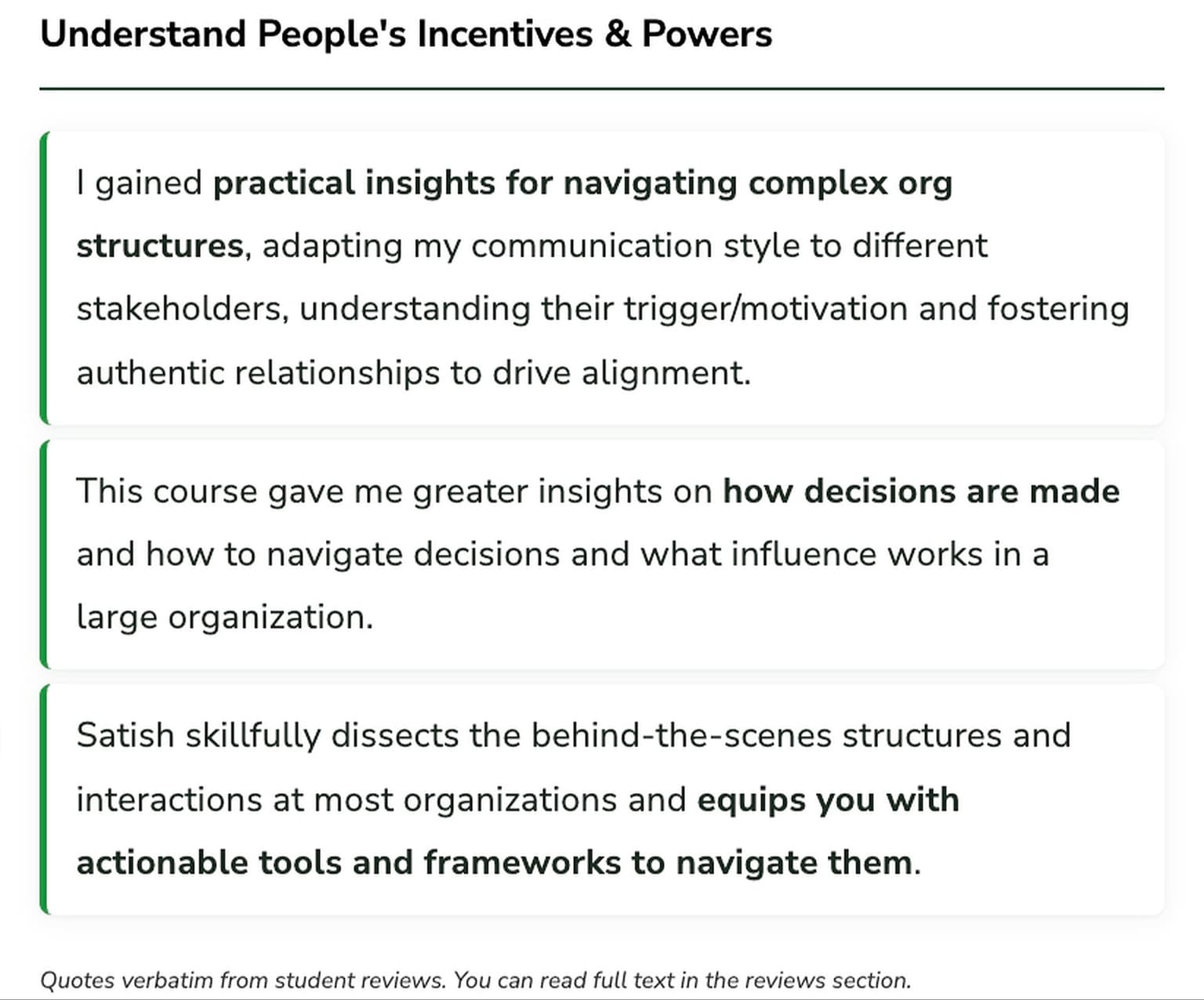 Understand People's Incentives & Powers

I gained practical insights for navigating complex org structures, adapting my communication style to different stakeholders, understanding their trigger/motivation and fostering authentic relationships to drive alignment.

This course gave me greater insights on how decisions are made and how to navigate decisions and what influence works in a large organization.

Satish skillfully dissects the behind-the-scenes structures and interactions at most organizations and equips you with actionable tools and frameworks to navigate them.

Quotes verbatim from student reviews. You can read full text in the reviews section.